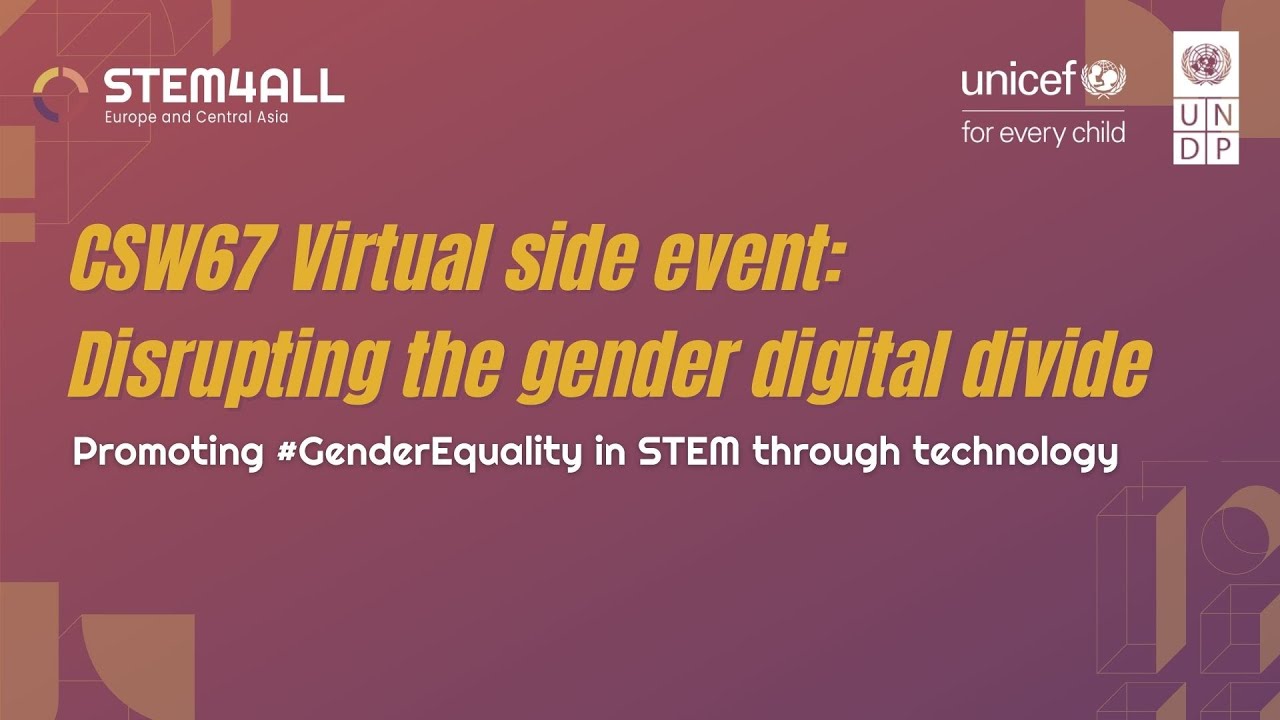 STEM4ALL
Europe and Central Asia

unicef
for every child

U N
D P

CSW67 Virtual side event:
Disrupting the gender digital divide

Promoting #GenderEquality in STEM through technology